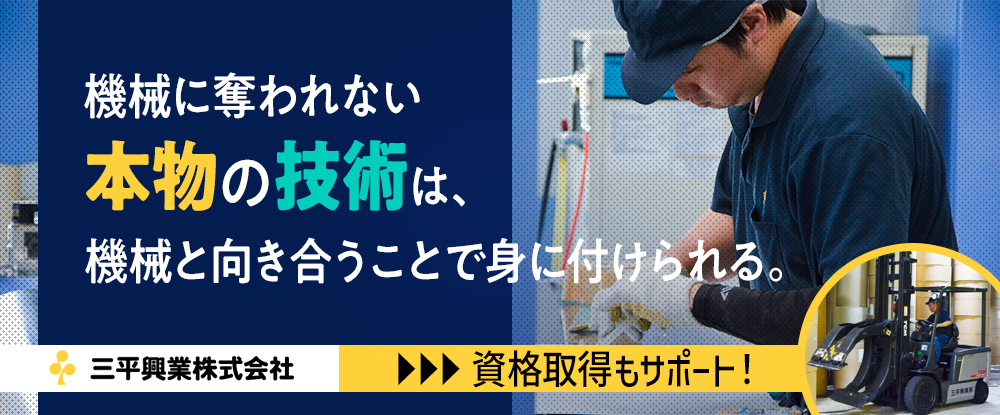 機械に奪われない
本物の技術は、
機械と向き合うことで身に付けられる。

三平興業株式会社

▶▶▶ 資格取得もサポート！

三平興業